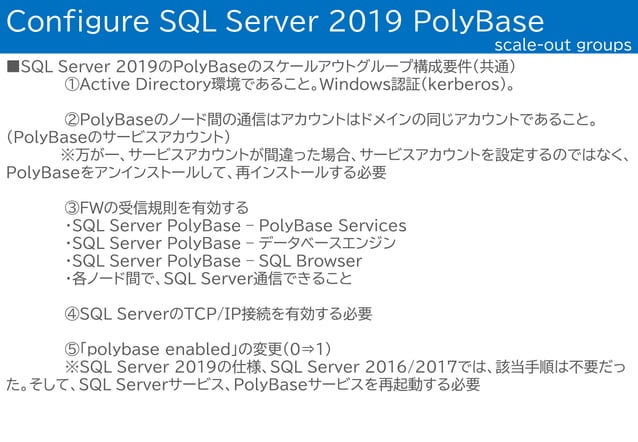 Configure SQL Server 2019 PolyBase
scale-out groups

■SQL Server 2019のPolyBaseのスケールアウトグループ構成要件（共通）
①Active Directory環境であること。Windows認証（kerberos）。

②PolyBaseのノード間の通信はアカウントはドメインの同じアカウントであること。（PolyBaseのサービスアカウント）
※万が一、サービスアカウントが間違った場合、サービスアカウントを設定するのではなく、PolyBaseをアンインストールして、再インストールする必要

③FWの受信規則を有効する
・SQL Server PolyBase – PolyBase Services
・SQL Server PolyBase – データベースエンジン
・SQL Server PolyBase – SQL Browser
・各ノード間で、SQL Server通信できること

④SQL ServerのTCP/IP接続を有効する必要

⑤「polybase enabled」の変更（0⇒1）
※SQL Server 2019の仕様、SQL Server 2016/2017では、該当手順は不要だった。そして、SQL Serverサービス、PolyBaseサービスを再起動する必要